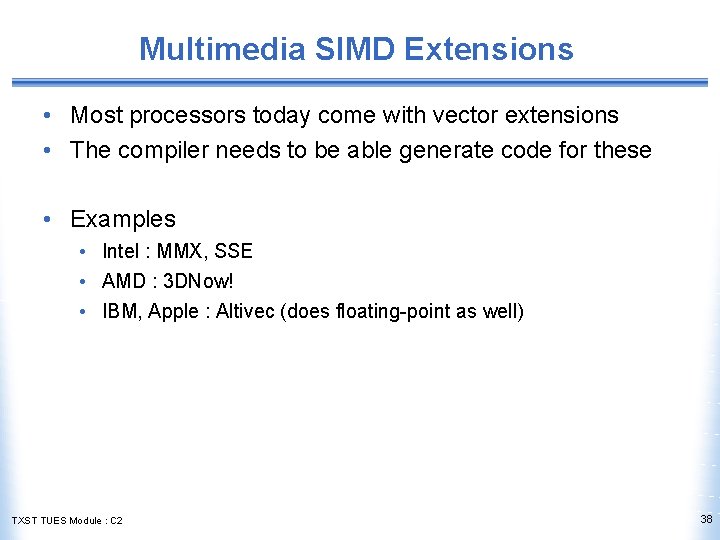 Multimedia SIMD Extensions

• Most processors today come with vector extensions
• The compiler needs to be able generate code for these

• Examples
• Intel : MMX, SSE
• AMD : 3DNow!
• IBM, Apple : Altivec (does floating-point as well)

TXST TUES Module : C2

38